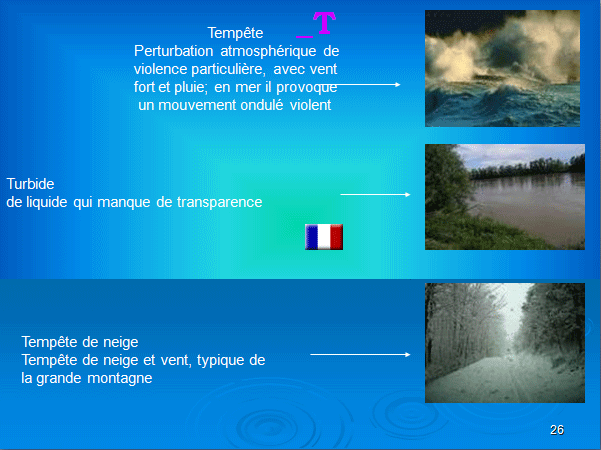 _T

Tempête
Perturbation atmosphérique de violence particulière, avec vent fort et pluie; en mer il provoque un mouvement ondulé violent

Turbide
de liquide qui manque de transparence

Tempête de neige
Tempête de neige et vent, typique de la grande montagne

26